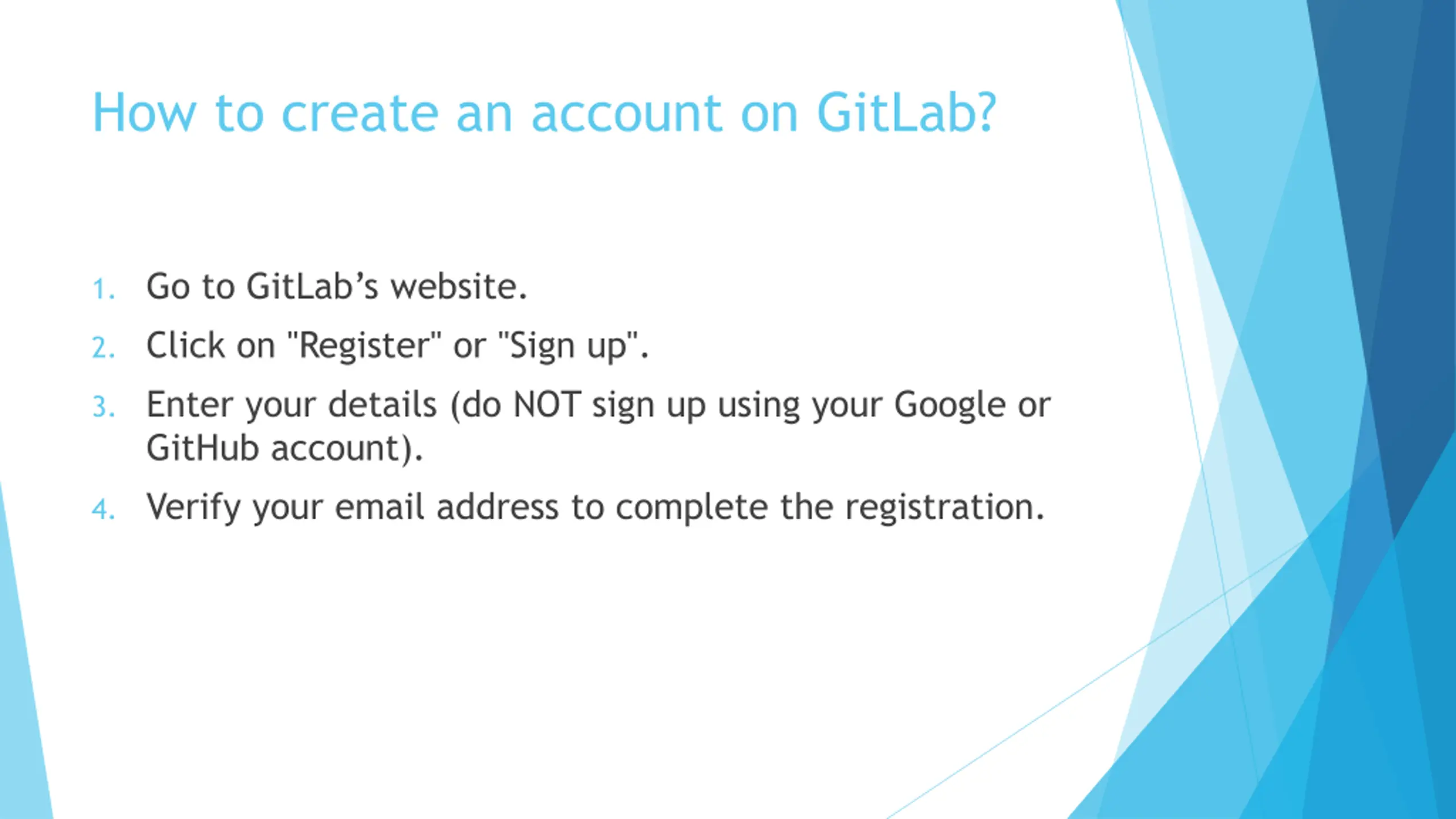 How to create an account on GitLab?

1. Go to GitLab’s website.
2. Click on "Register" or "Sign up".
3. Enter your details (do NOT sign up using your Google or GitHub account).
4. Verify your email address to complete the registration.